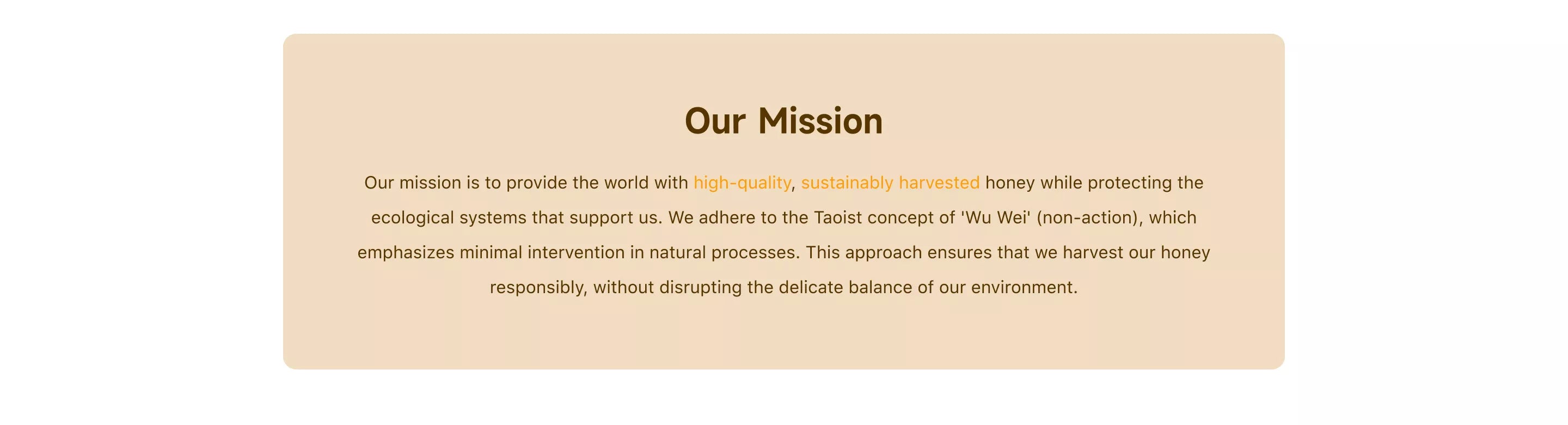 Our Mission

Our mission is to provide the world with high-quality, sustainably harvested honey while protecting the ecological systems that support us. We adhere to the Taoist concept of 'Wu Wei' (non-action), which emphasizes minimal intervention in natural processes. This approach ensures that we harvest our honey responsibly, without disrupting the delicate balance of our environment.